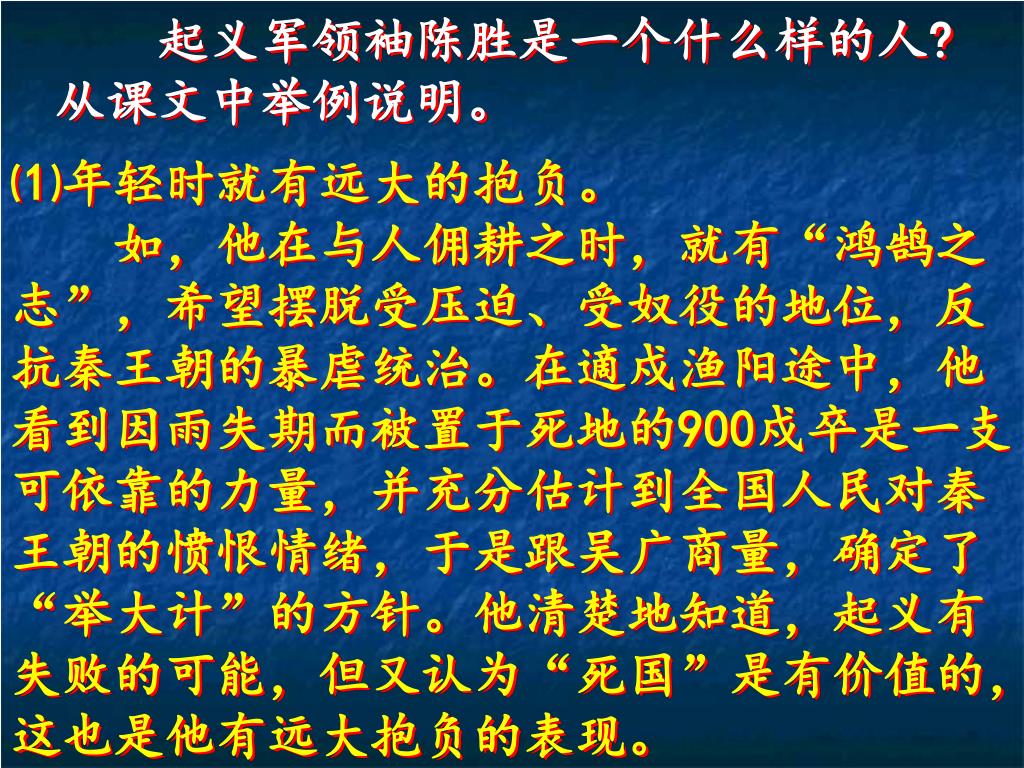 起义军领袖陈胜是一个什么样的人？从课文中举例说明。

⑴年轻时就有远大的抱负。

如，他在与人佣耕之时，就有“鸿鹄之志”，希望摆脱受压迫、受奴役的地位，反抗秦王朝的暴虐统治。在適戍渔阳途中，他看到因雨失期而被置于死地的900戍卒是一支可依靠的力量，并充分估计到全国人民对秦王朝的愤恨情绪，于是跟吴广商量，确定了“举大计”的方针。他清楚地知道，起义有失败的可能，但又认为“死国”是有价值的，这也是他有远大抱负的表现。